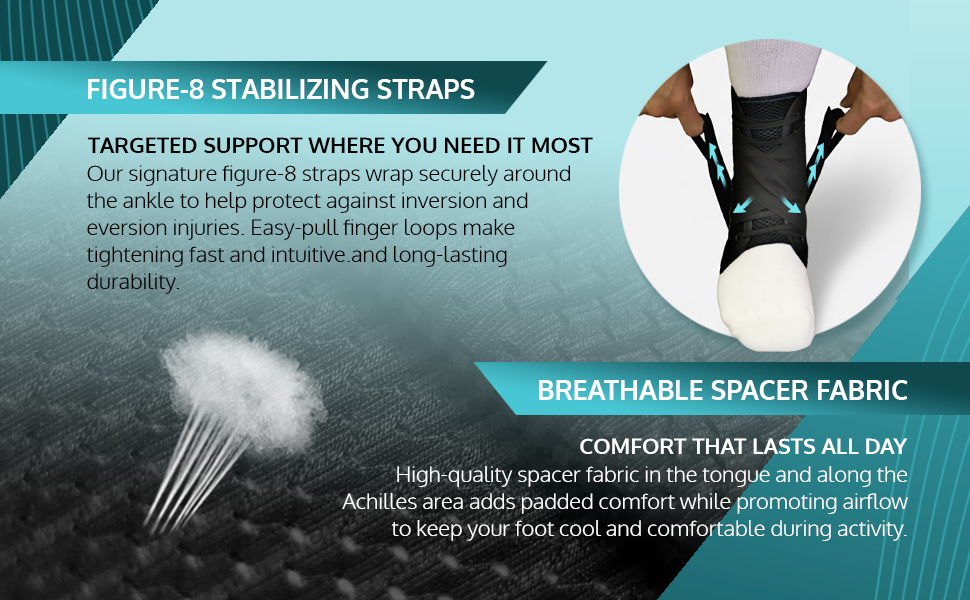 FIGURE-8 STABILIZING STRAPS

TARGETED SUPPORT WHERE YOU NEED IT MOST
Our signature figure-8 straps wrap securely around the ankle to help protect against inversion and eversion injuries. Easy-pull finger loops make tightening fast and intuitive.and long-lasting durability.

BREATHABLE SPACER FABRIC

COMFORT THAT LASTS ALL DAY
High-quality spacer fabric in the tongue and along the Achilles area adds padded comfort while promoting airflow to keep your foot cool and comfortable during activity.